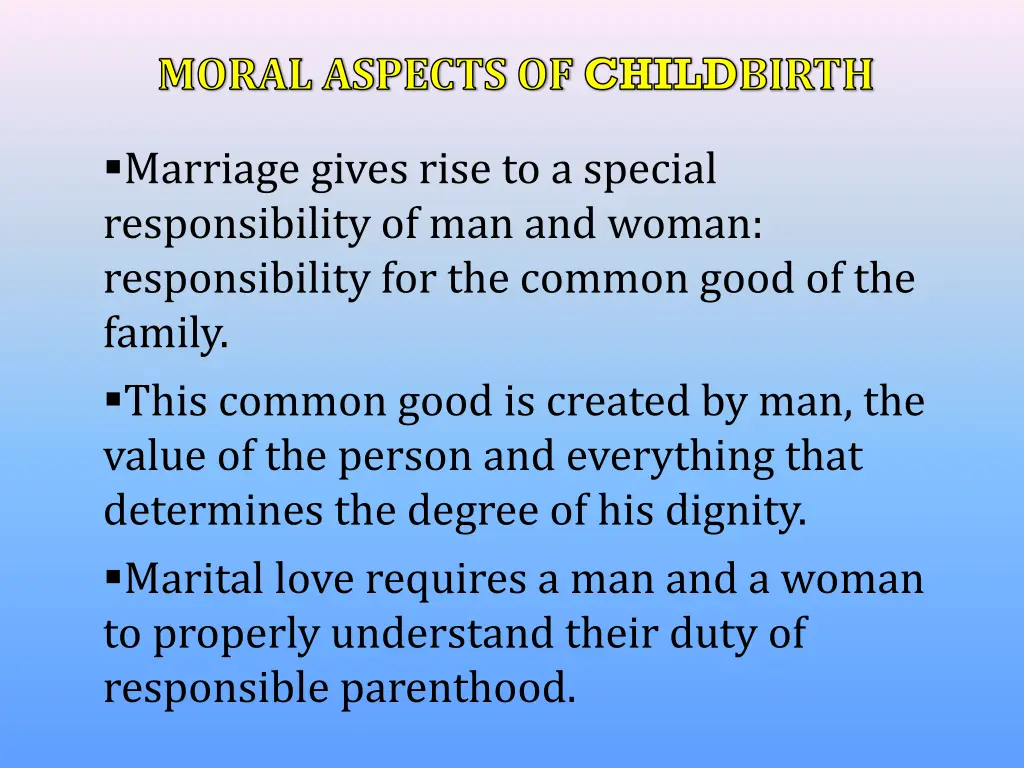 MORAL ASPECTS OF CHILDBIRTH

▪Marriage gives rise to a special responsibility of man and woman: responsibility for the common good of the family.

▪This common good is created by man, the value of the person and everything that determines the degree of his dignity.

▪Marital love requires a man and a woman to properly understand their duty of responsible parenthood.